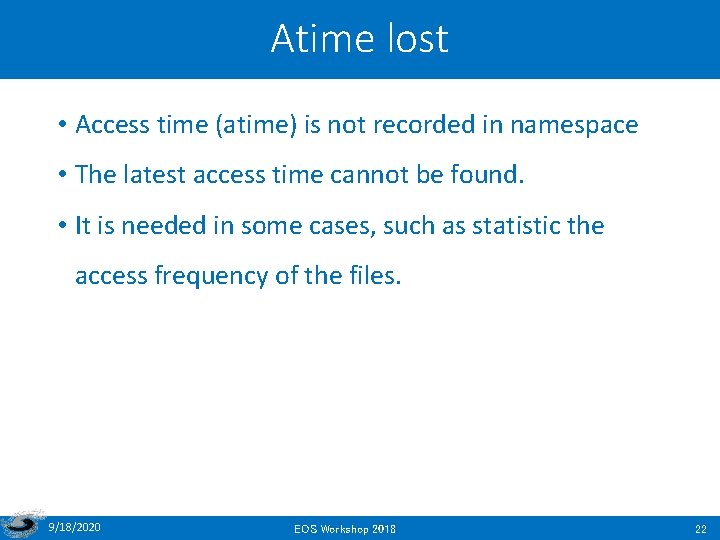 Atime lost

• Access time (atime) is not recorded in namespace

• The latest access time cannot be found.

• It is needed in some cases, such as statistic the access frequency of the files.

9/18/2020

EOS Workshop 2018

22